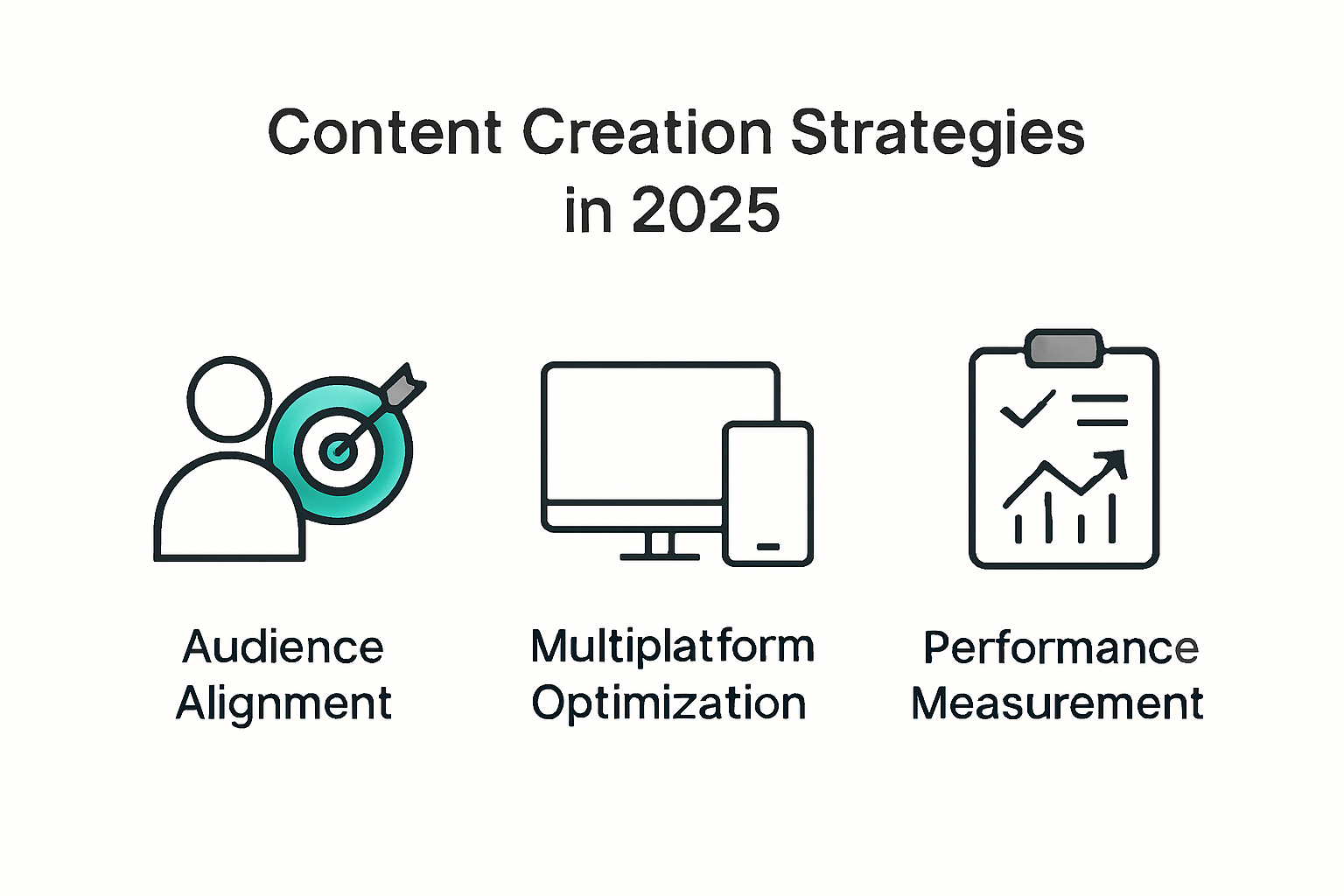 Content Creation Strategies in 2025

Audience Alignment

Multiplatform Optimization

Performance Measurement